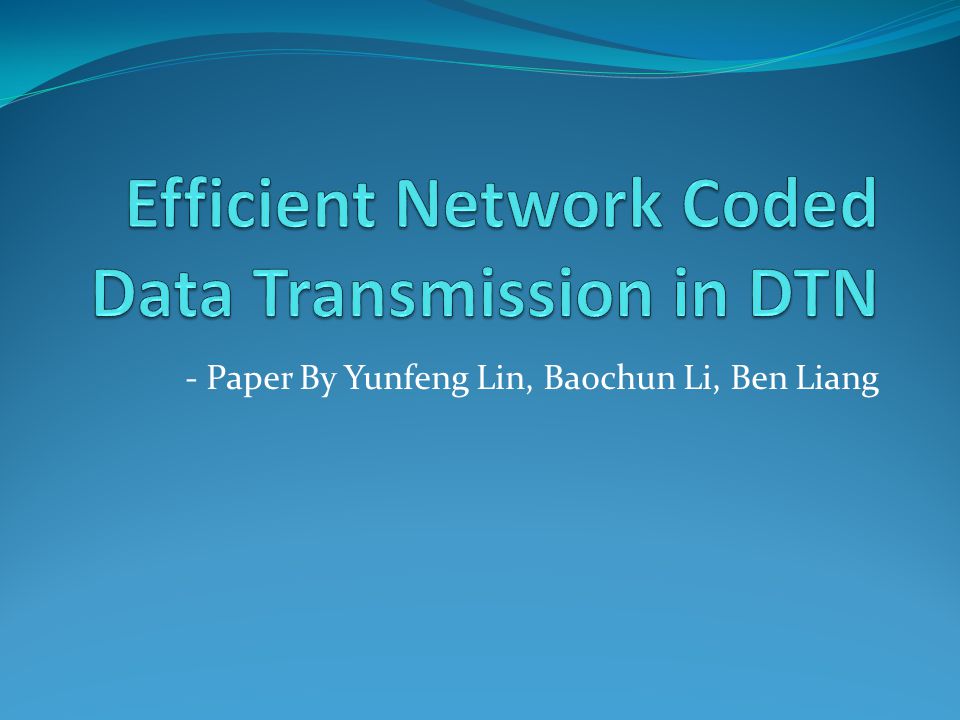 Efficient Network Coded Data Transmission in DTN

- Paper By Yunfeng Lin, Baochun Li, Ben Liang